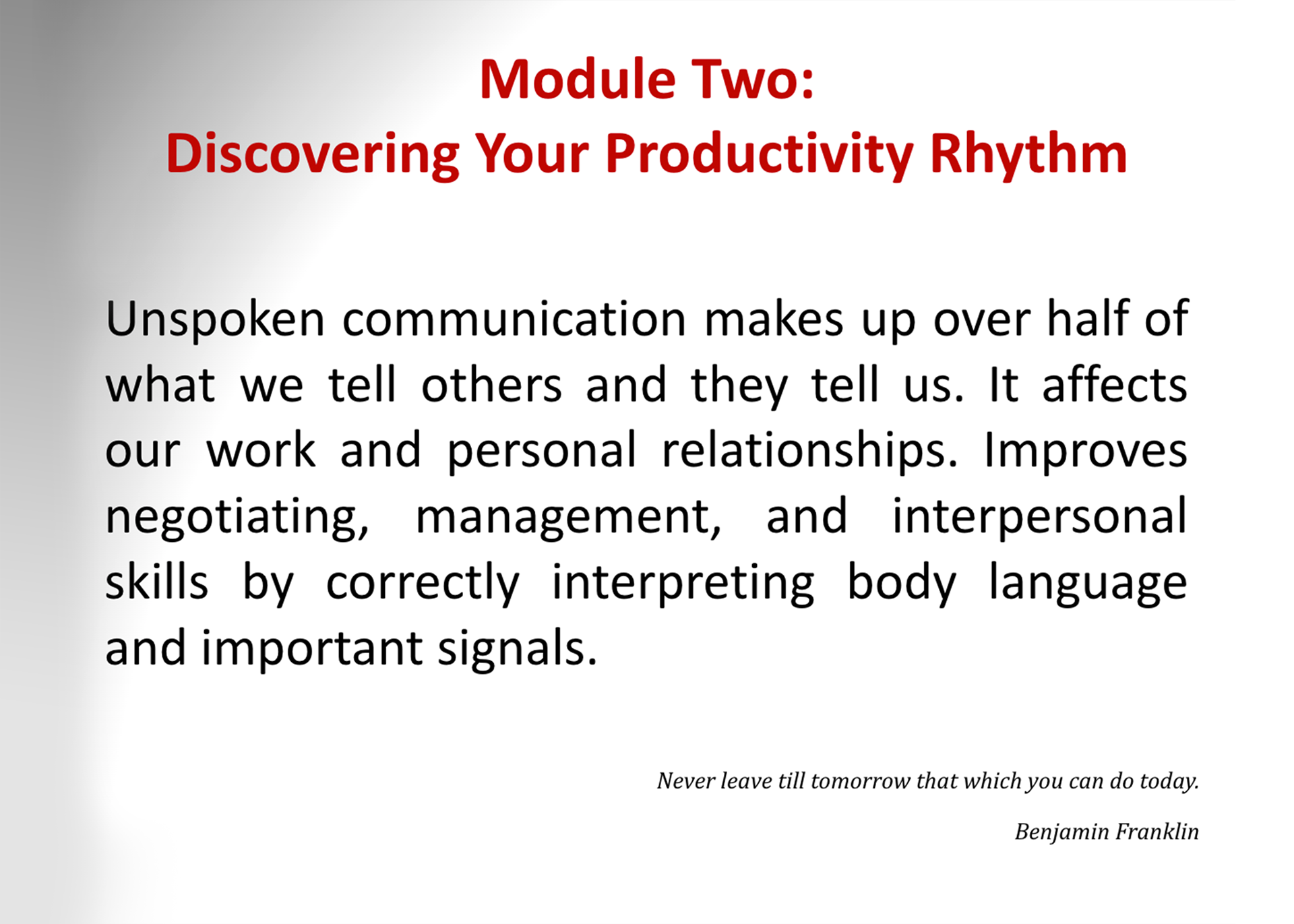 Module Two:
Discovering Your Productivity Rhythm

Unspoken communication makes up over half of what we tell others and they tell us. It affects our work and personal relationships. Improves negotiating, management, and interpersonal skills by correctly interpreting body language and important signals.

Never leave till tomorrow that which you can do today.

Benjamin Franklin